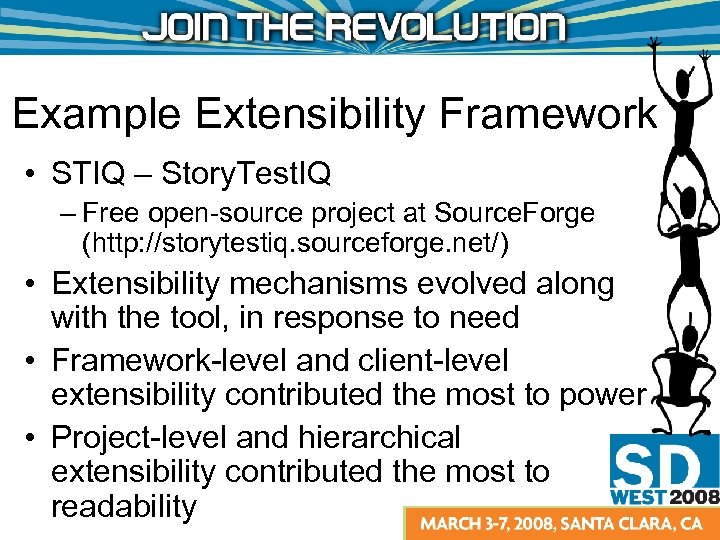 JOIN THE REVOLUTION

Example Extensibility Framework

• STIQ – StoryTestIQ
– Free open-source project at SourceForge (http://storytestiq.sourceforge.net/)
• Extensibility mechanisms evolved along with the tool, in response to need
• Framework-level and client-level extensibility contributed the most to power
• Project-level and hierarchical extensibility contributed the most to readability

SD WEST 2008

MARCH 3-7, 2008, SANTA CLARA, CA